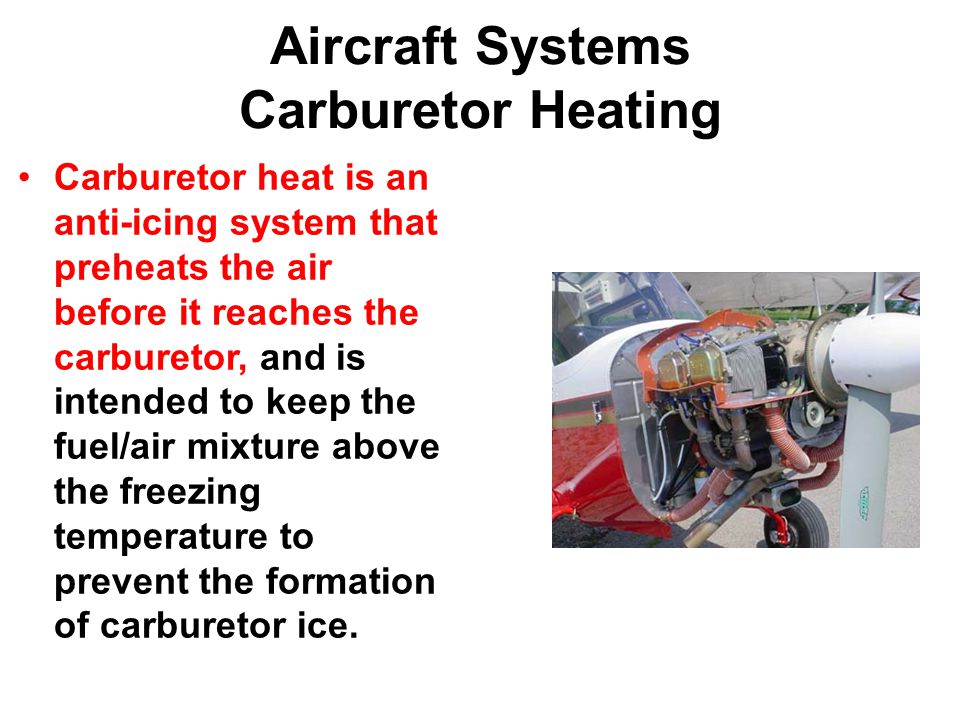 Aircraft Systems
Carburetor Heating

• Carburetor heat is an anti-icing system that preheats the air before it reaches the carburetor, and is intended to keep the fuel/air mixture above the freezing temperature to prevent the formation of carburetor ice.